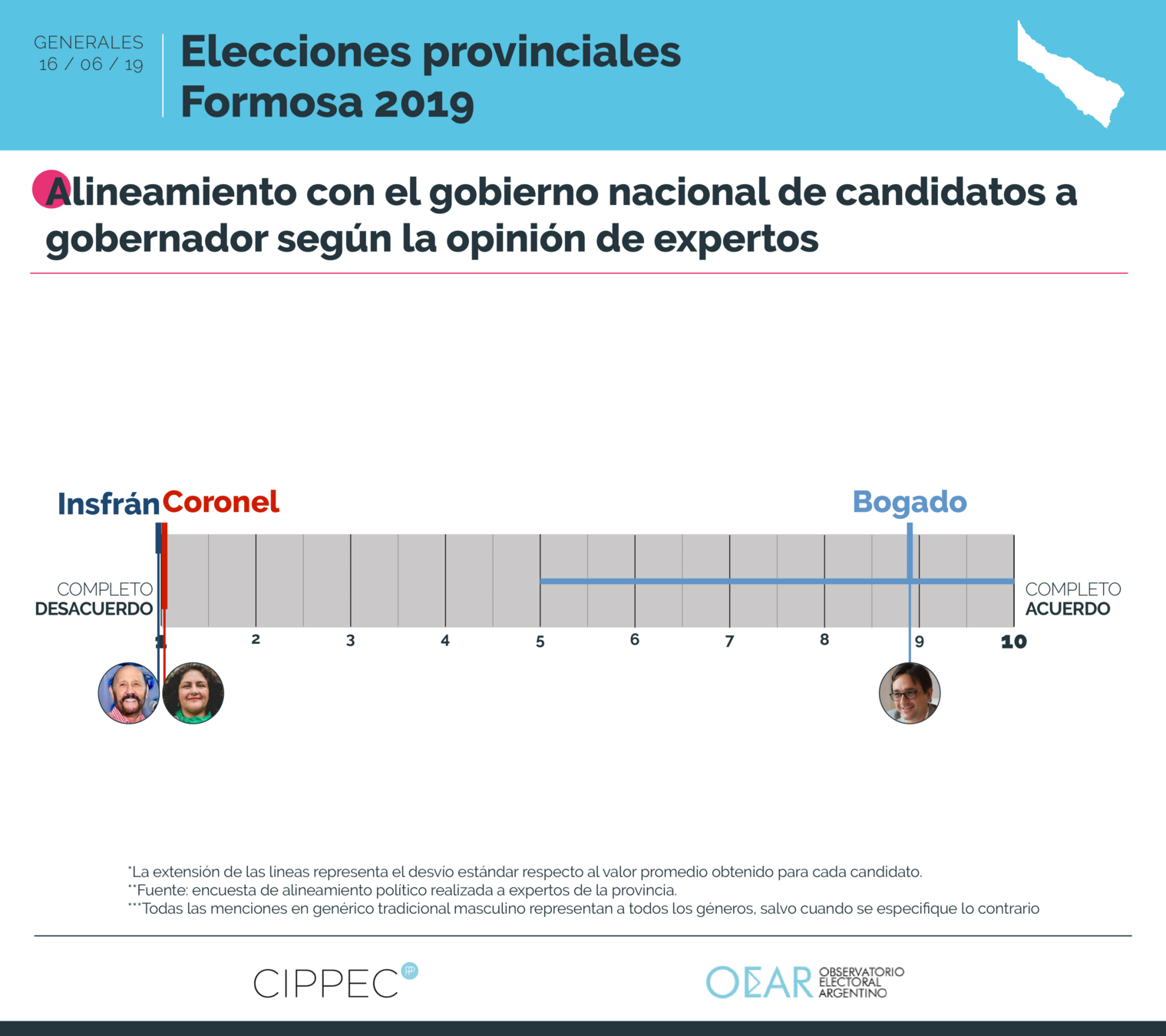 GENERALES
16 / 06 / 19

Elecciones provinciales
Formosa 2019

Alineamiento con el gobierno nacional de candidatos a gobernador según la opinión de expertos

Insfrán Coronel

Bogado

COMPLETO
DESACUERDO

COMPLETO
ACUERDO

1 2 3 4 5 6 7 8 9 10

*La extensión de las líneas representa el desvío estándar respecto al valor promedio obtenido para cada candidato.
**Fuente: encuesta de alineamiento político realizada a expertos de la provincia.
***Todas las menciones en genérico tradicional masculino representan a todos los géneros, salvo cuando se especifique lo contrario

CIPPEC

OEAR OBSERVATORIO ELECTORAL ARGENTINO